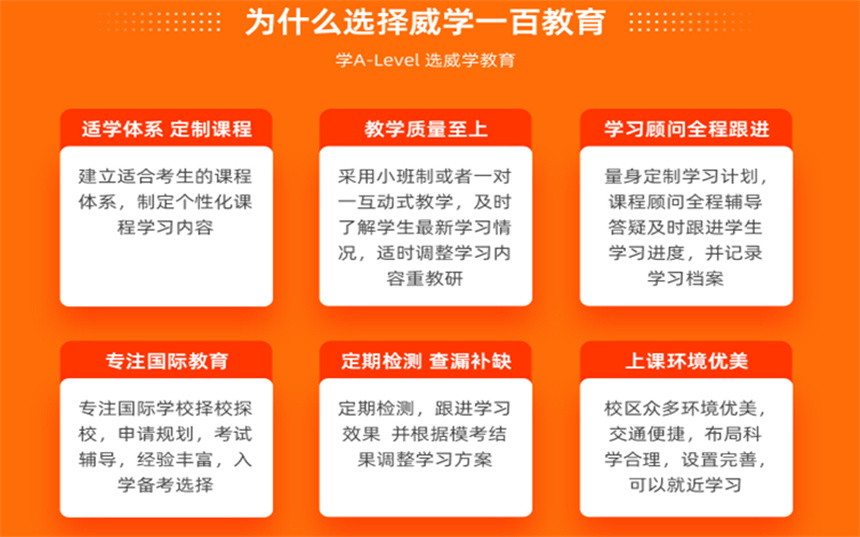 为什么选择威学一百教育

学A-Level 选威学教育

适学体系 定制课程

建立适合考生的课程体系，制定个性化课程学习内容

教学质量至上

采用小班制或者一对一互动式教学，及时了解学生最新学习情况，适时调整学习内容重教研

学习顾问全程跟进

量身定制学习计划，课程顾问全程辅导答疑及时跟进学生学习进度，并记录学习档案

专注国际教育

专注国际学校择校探校，申请规划，考试辅导，经验丰富，入学备考选择

定期检测 查漏补缺

定期检测，跟进学习效果 并根据模考结果调整学习方案

上课环境优美

校区众多环境优美，交通便捷，布局科学合理，设置完善，可以就近学习